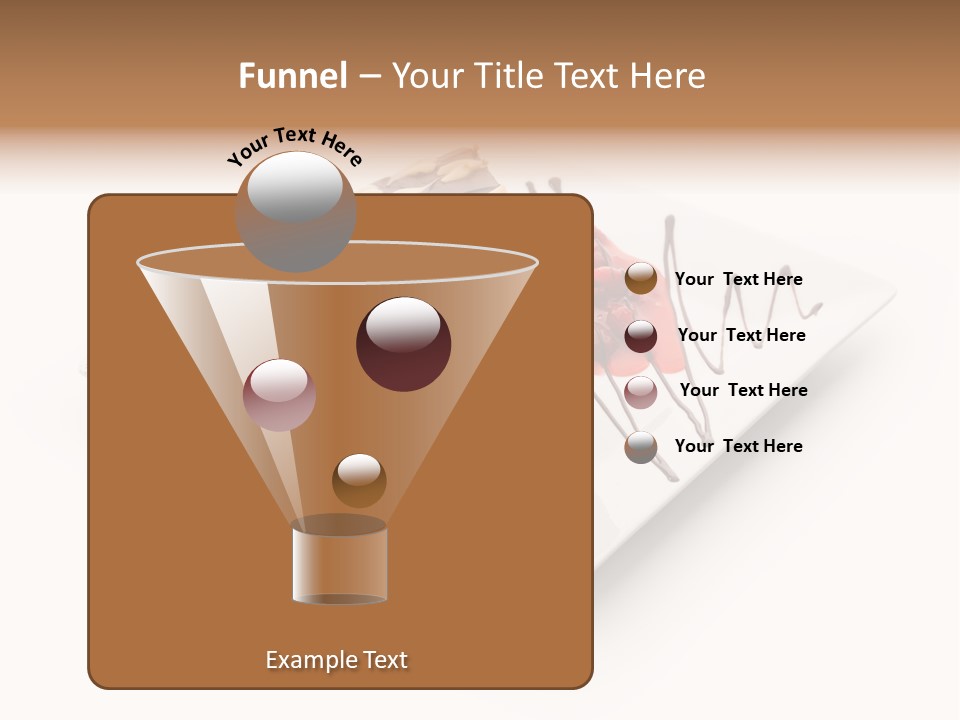 Funnel – Your Title Text Here

Your Text Here

Your Text Here

Your Text Here

Your Text Here

Your Text Here

Example Text